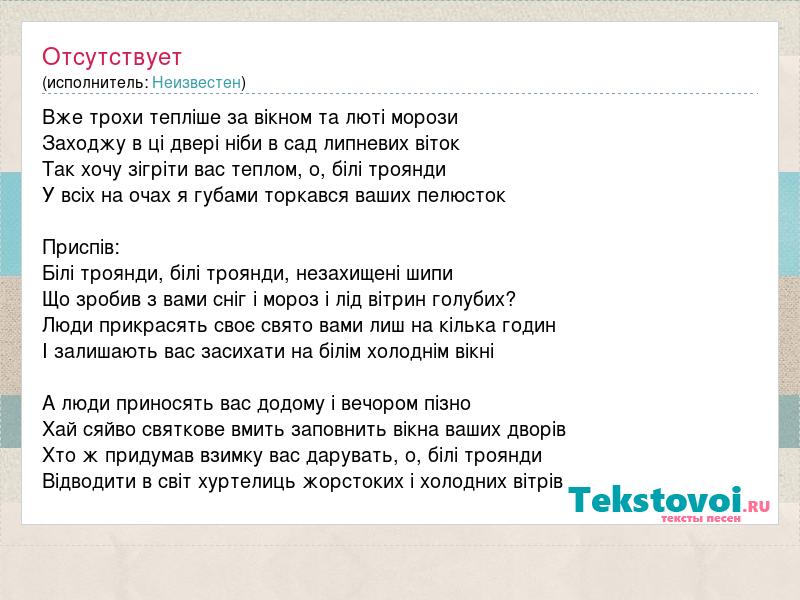 Отсутствует
(исполнитель: Неизвестен)

Вже трохи тепліше за вікном та люті морози
Заходжу в ці двері ніби в сад липневих віток
Так хочу зігріти вас теплом, о, білі троянди
У всіх на очах я губами торкався ваших пелюсток

Приспів:
Білі троянди, білі троянди, незахищені шипи
Що зробив з вами сніг і мороз і лід вітрин голубих?
Люди прикрасять своє свято вами лиш на кілька годин
І залишають вас засихати на білім холоднім вікні

А люди приносять вас додому і вечором пізно
Хай сяйво святкове вмить заповнить вікна ваших дворів
Хто ж придумав взимку вас дарувать, о, білі троянди
Відводити в світ хуртелиць жорстоких і холодних вітрів

Tekstovoi.RU
тексты песен